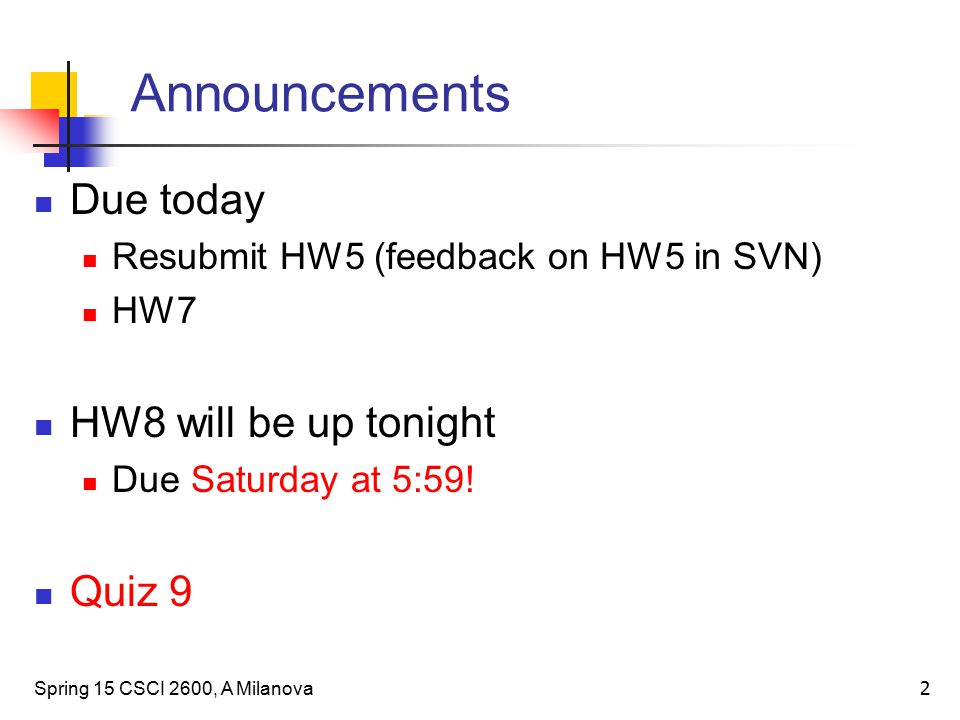 Announcements

Due today

Resubmit HW5 (feedback on HW5 in SVN)

HW7

HW8 will be up tonight

Due Saturday at 5:59!

Quiz 9

Spring 15 CSCI 2600, A Milanova

2